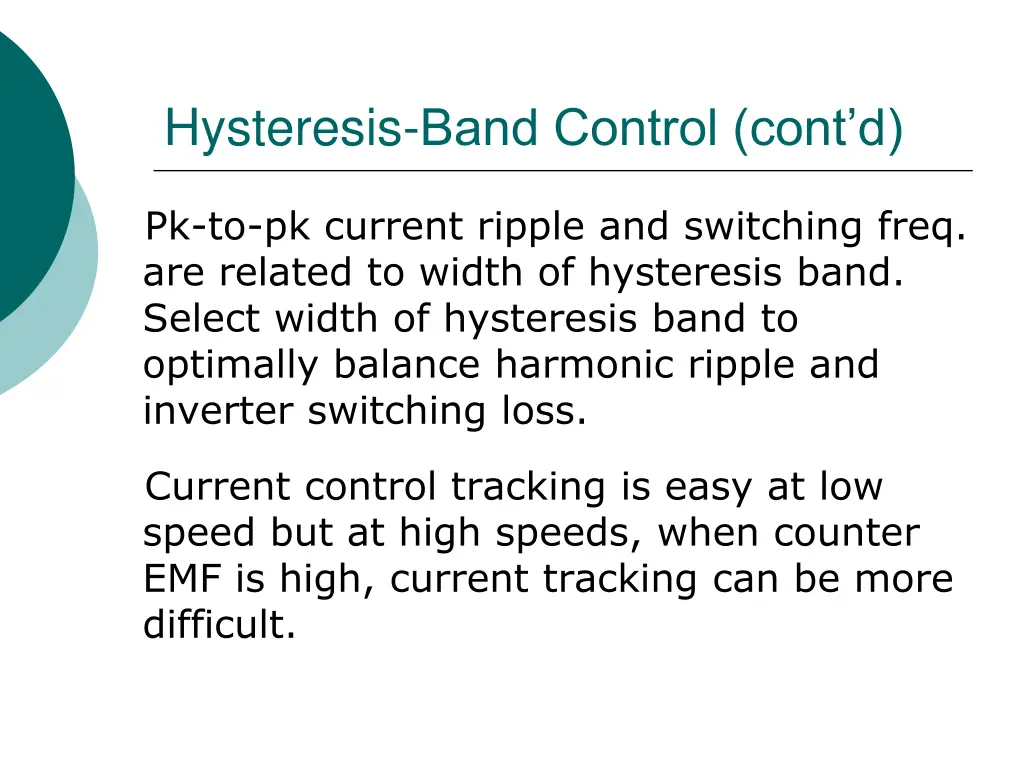 Hysteresis-Band Control (cont'd)

Pk-to-pk current ripple and switching freq. are related to width of hysteresis band. Select width of hysteresis band to optimally balance harmonic ripple and inverter switching loss.

Current control tracking is easy at low speed but at high speeds, when counter EMF is high, current tracking can be more difficult.